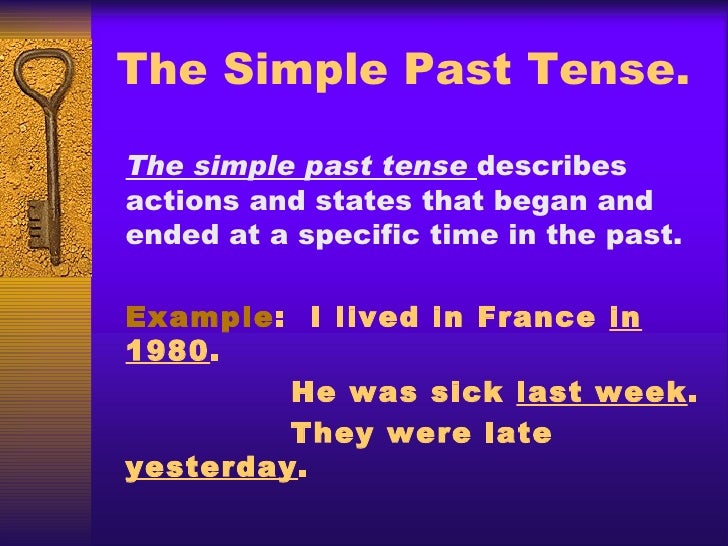 The Simple Past Tense.

The simple past tense describes actions and states that began and ended at a specific time in the past.

Example: I lived in France in 1980.

He was sick last week.

They were late yesterday.